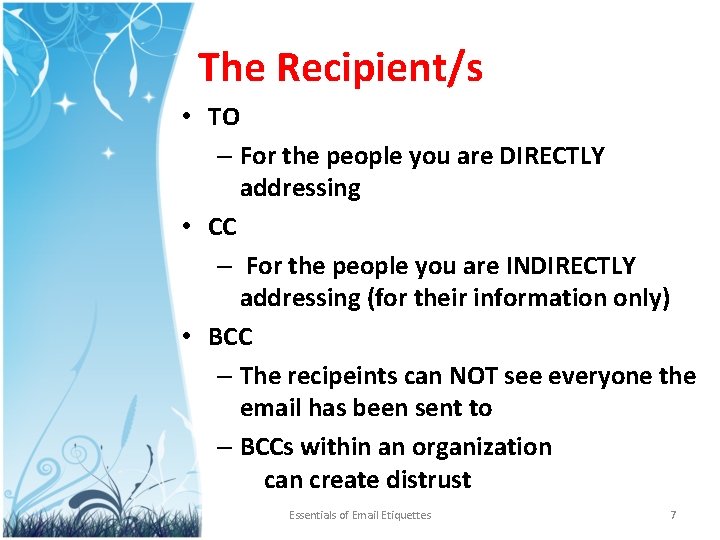 The Recipient/s

• TO
– For the people you are DIRECTLY addressing
• CC
– For the people you are INDIRECTLY addressing (for their information only)
• BCC
– The recipeints can NOT see everyone the email has been sent to
– BCCs within an organization can create distrust

Essentials of Email Etiquettes 7